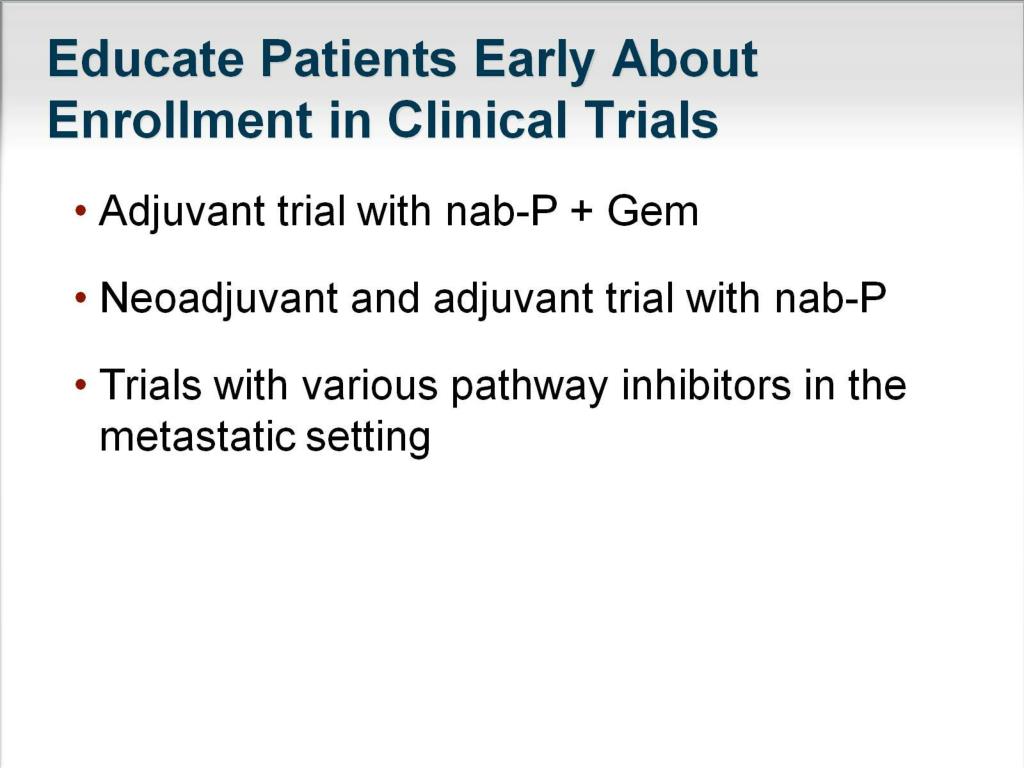 Educate Patients Early About Enrollment in Clinical Trials

• Adjuvant trial with nab-P + Gem

• Neoadjuvant and adjuvant trial with nab-P

• Trials with various pathway inhibitors in the metastatic setting